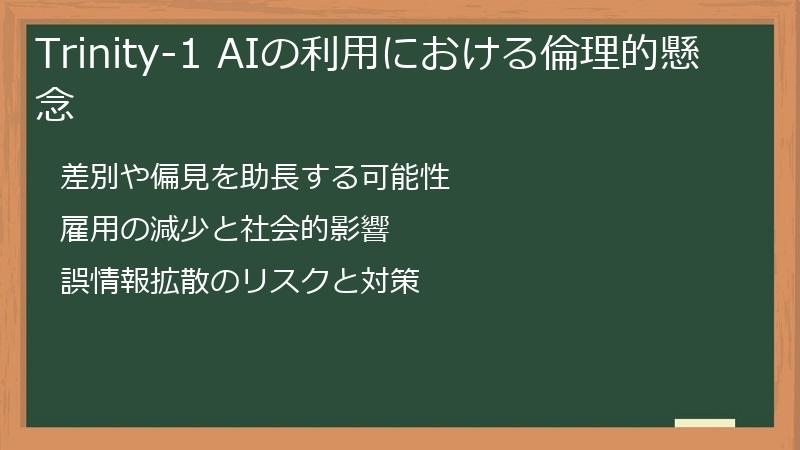 Trinity-1 AIの利用における倫理的懸念

差別や偏見を助長する可能性

雇用の減少と社会的影響

誤情報拡散のリスクと対策